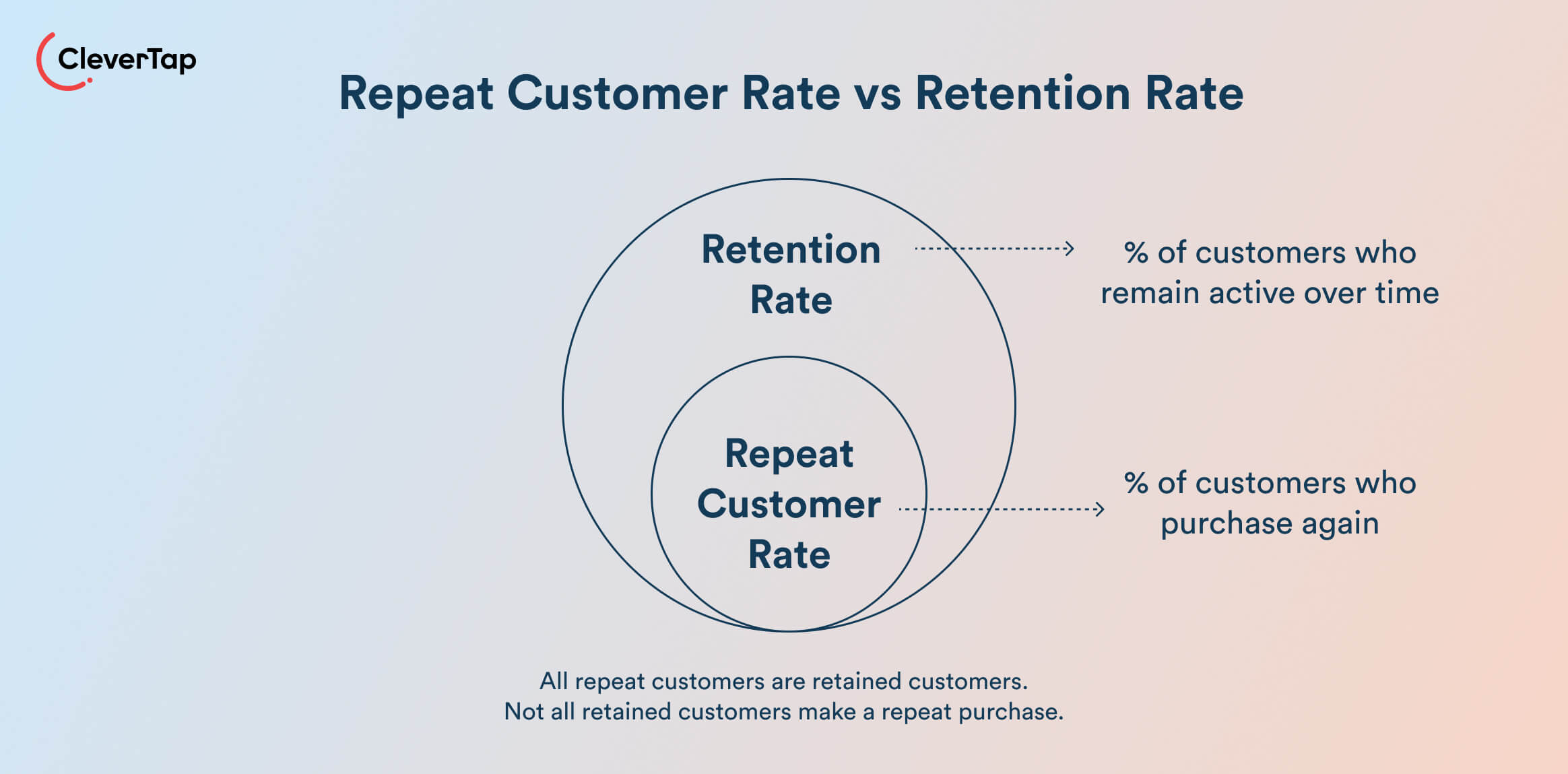 CleverTap

Repeat Customer Rate vs Retention Rate

Retention Rate

% of customers who remain active over time

Repeat Customer Rate

% of customers who purchase again

All repeat customers are retained customers.
Not all retained customers make a repeat purchase.